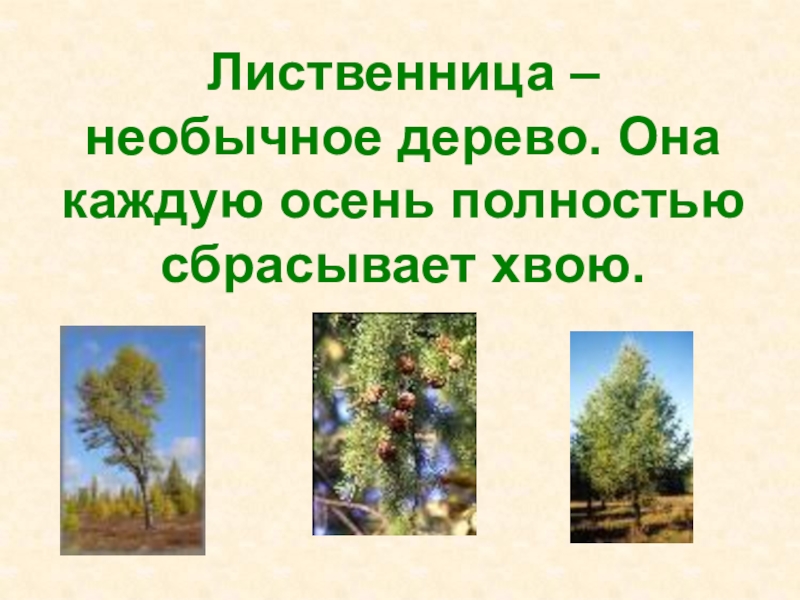 Лиственница – необычное дерево. Она каждую осень полностью сбрасывает хвою.